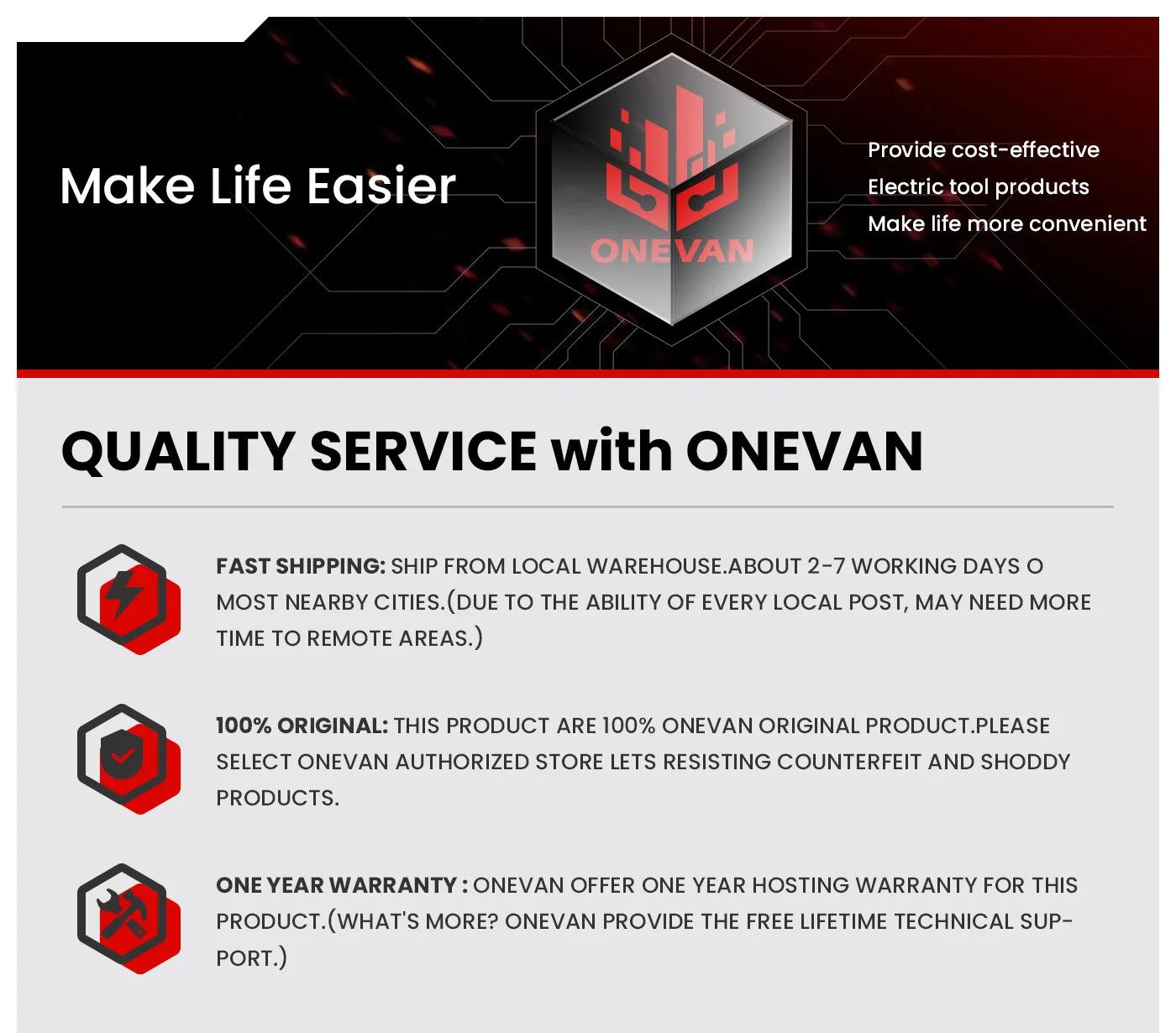 Make Life Easier

ONEVAN

Provide cost-effective
Electric tool products
Make life more convenient

QUALITY SERVICE with ONEVAN

FAST SHIPPING: SHIP FROM LOCAL WAREHOUSE.ABOUT 2-7 WORKING DAYS O MOST NEARBY CITIES.(DUE TO THE ABILITY OF EVERY LOCAL POST, MAY NEED MORE TIME TO REMOTE AREAS.)

100% ORIGINAL: THIS PRODUCT ARE 100% ONEVAN ORIGINAL PRODUCT.PLEASE SELECT ONEVAN AUTHORIZED STORE LETS RESISTING COUNTERFEIT AND SHODDY PRODUCTS.

ONE YEAR WARRANTY : ONEVAN OFFER ONE YEAR HOSTING WARRANTY FOR THIS PRODUCT.(WHAT'S MORE? ONEVAN PROVIDE THE FREE LIFETIME TECHNICAL SUPPORT.)